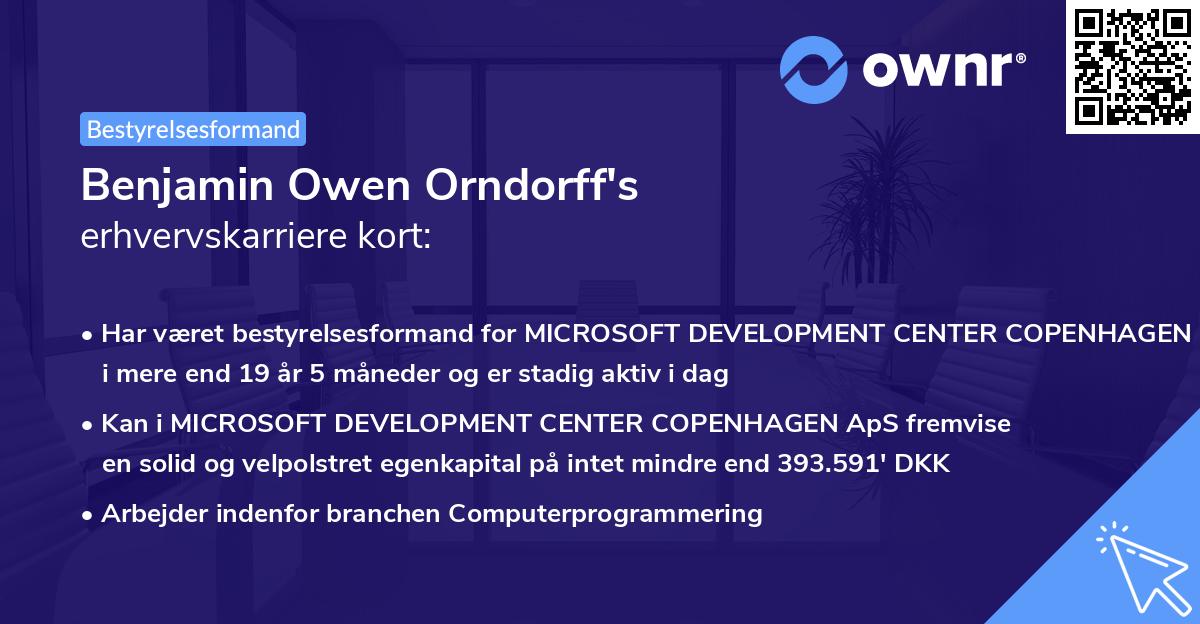 ownr®

Bestyrelsesformand

Benjamin Owen Orndorff's
erhvervskarriere kort:

• Har været bestyrelsesformand for MICROSOFT DEVELOPMENT CENTER COPENHAGEN i mere end 19 år 5 måneder og er stadig aktiv i dag

• Kan i MICROSOFT DEVELOPMENT CENTER COPENHAGEN ApS fremvise en solid og velpolstret egenkapital på intet mindre end 393.591' DKK

• Arbejder indenfor branchen Computerprogrammering